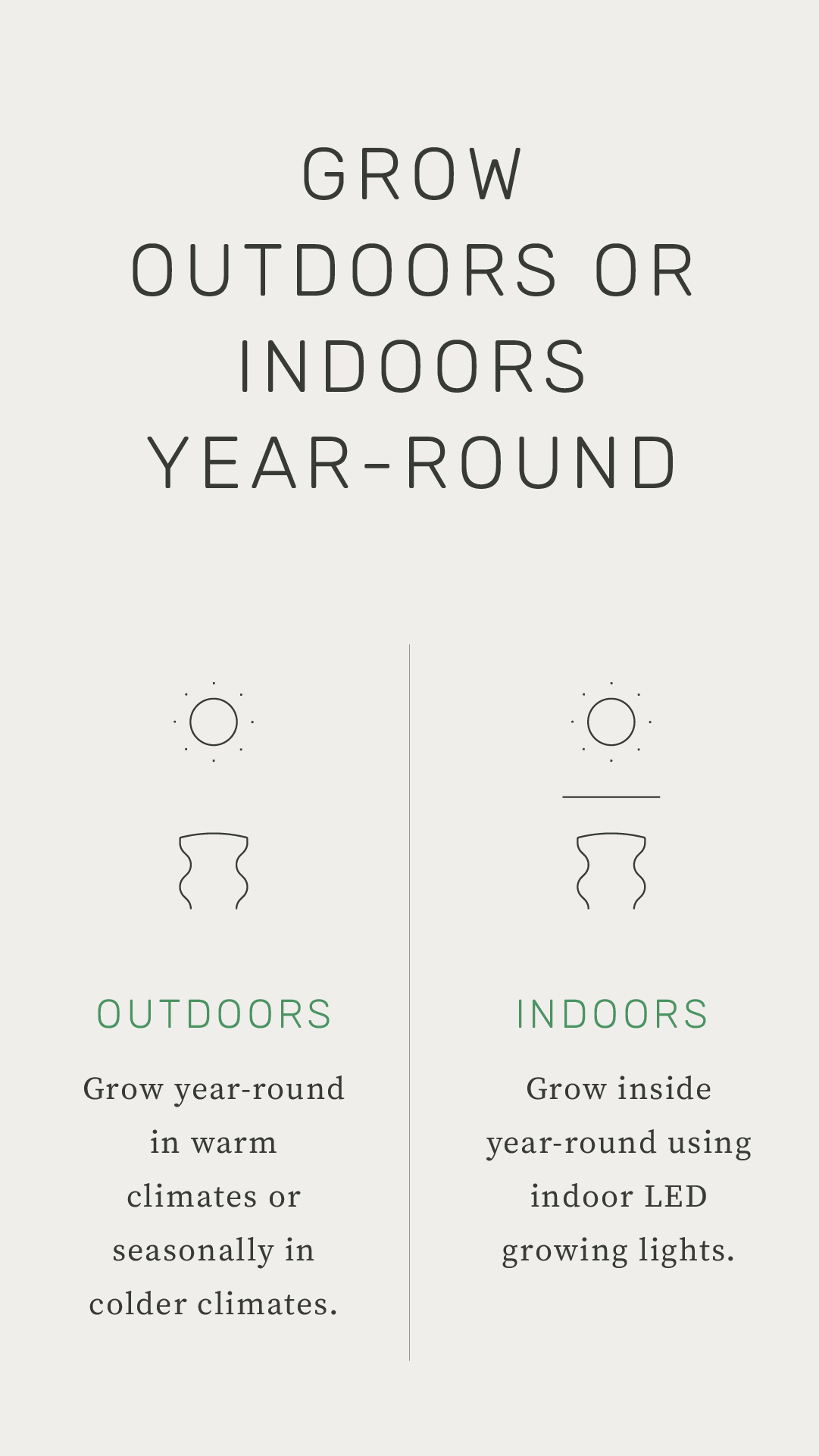 GROW OUTDOORS OR INDOORS YEAR-ROUND

OUTDOORS

Grow year-round in warm climates or seasonally in colder climates.

INDOORS

Grow inside year-round using indoor LED growing lights.